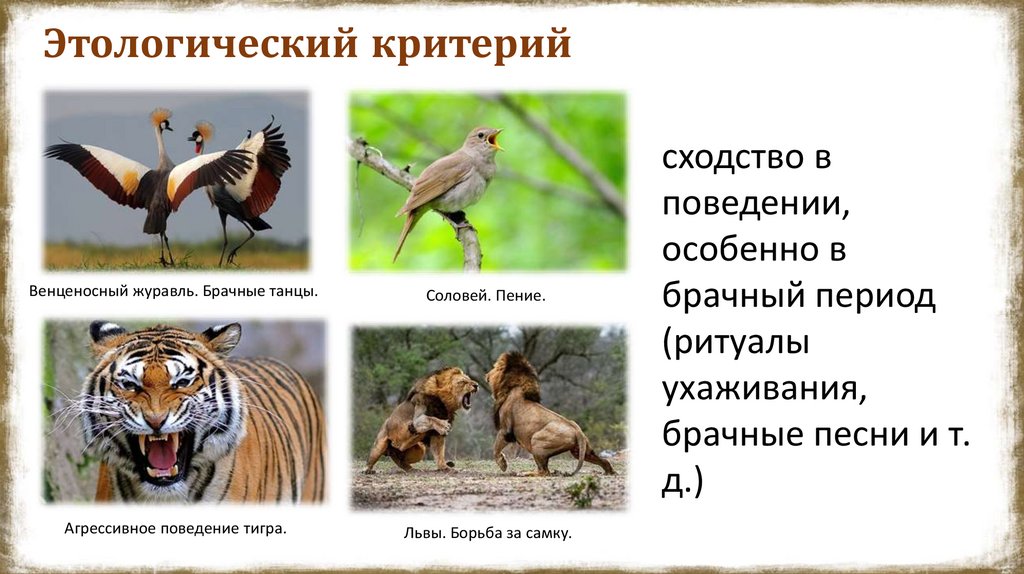 Этологический критерий

Венценосный журавль. Брачные танцы.

Соловей. Пение.

Агрессивное поведение тигра.

Львы. Борьба за самку.

сходство в поведении, особенно в брачный период (ритуалы ухаживания, брачные песни и т. д.)